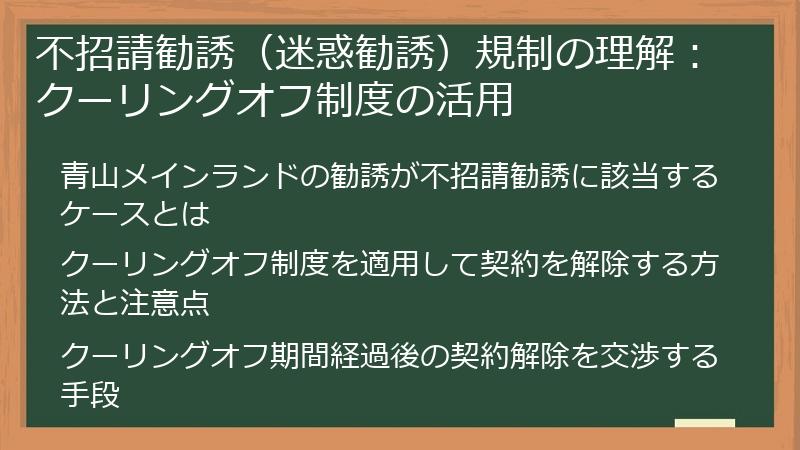 不招請勧誘（迷惑勧誘）規制の理解：クーリングオフ制度の活用

青山メインランドの勧誘が不招請勧誘に該当するケースとは

クーリングオフ制度を適用して契約を解除する方法と注意点

クーリングオフ期間経過後の契約解除を交渉する手段